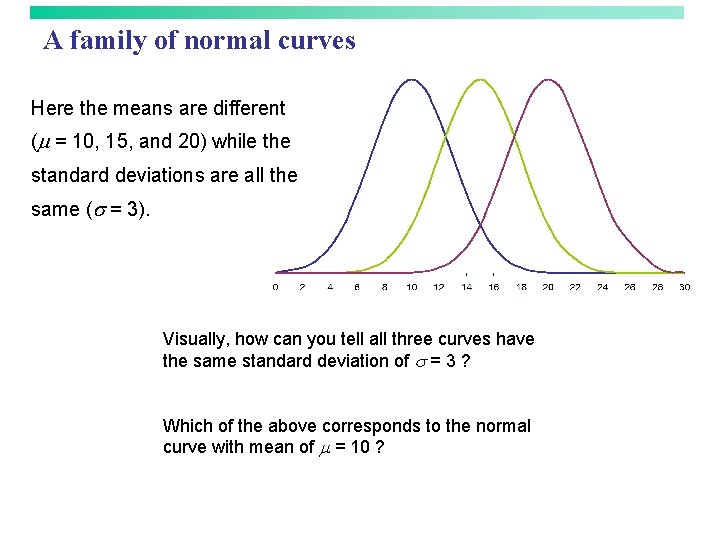 A family of normal curves

Here the means are different ($\mu$ = 10, 15, and 20) while the standard deviations are all the same ($\sigma$ = 3).

0 2 4 6 8 10 12 14 16 18 20 22 24 26 28 30

Visually, how can you tell all three curves have the same standard deviation of $\sigma$ = 3 ?

Which of the above corresponds to the normal curve with mean of $\mu$ = 10 ?